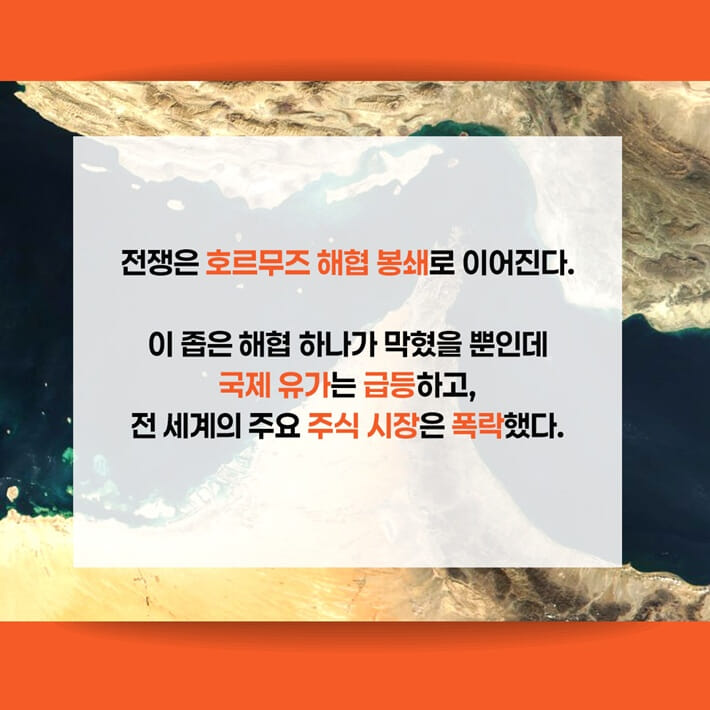 전쟁은 호르무즈 해협 봉쇄로 이어진다.

이 좁은 해협 하나가 막혔을 뿐인데
국제 유가는 급등하고,
전 세계의 주요 주식 시장은 폭락했다.